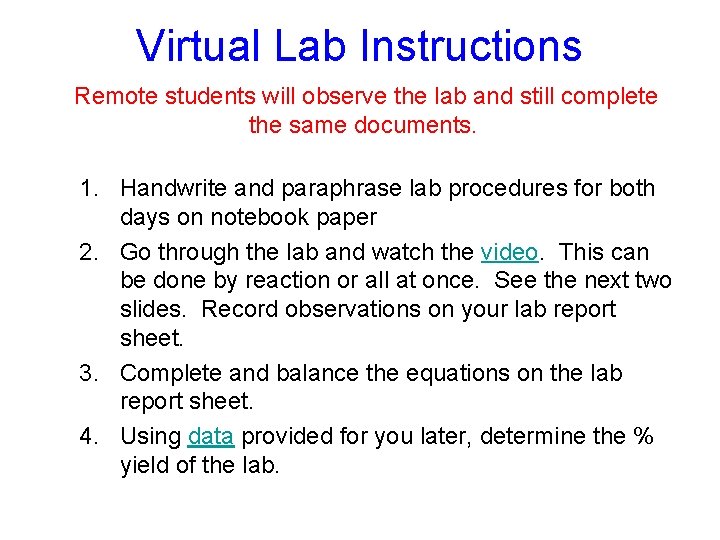 Virtual Lab Instructions

Remote students will observe the lab and still complete the same documents.

1. Handwrite and paraphrase lab procedures for both days on notebook paper
2. Go through the lab and watch the video. This can be done by reaction or all at once. See the next two slides. Record observations on your lab report sheet.
3. Complete and balance the equations on the lab report sheet.
4. Using data provided for you later, determine the % yield of the lab.